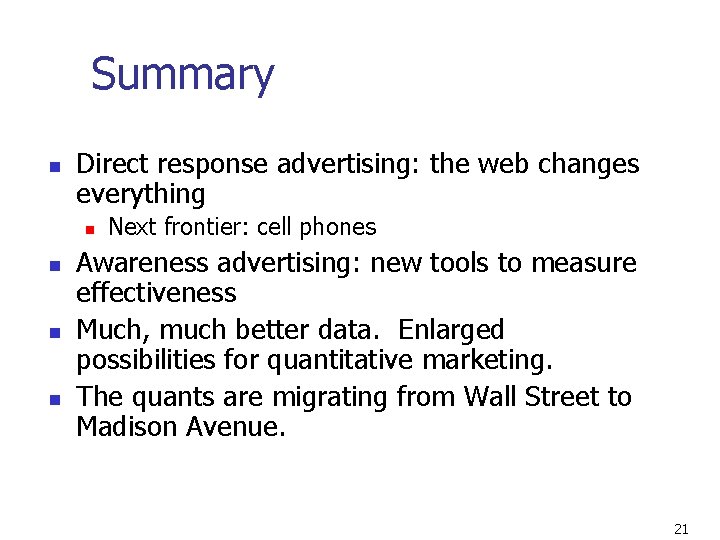 Summary

- Direct response advertising: the web changes everything
  - Next frontier: cell phones
- Awareness advertising: new tools to measure effectiveness
- Much, much better data. Enlarged possibilities for quantitative marketing.
- The quants are migrating from Wall Street to Madison Avenue.

21